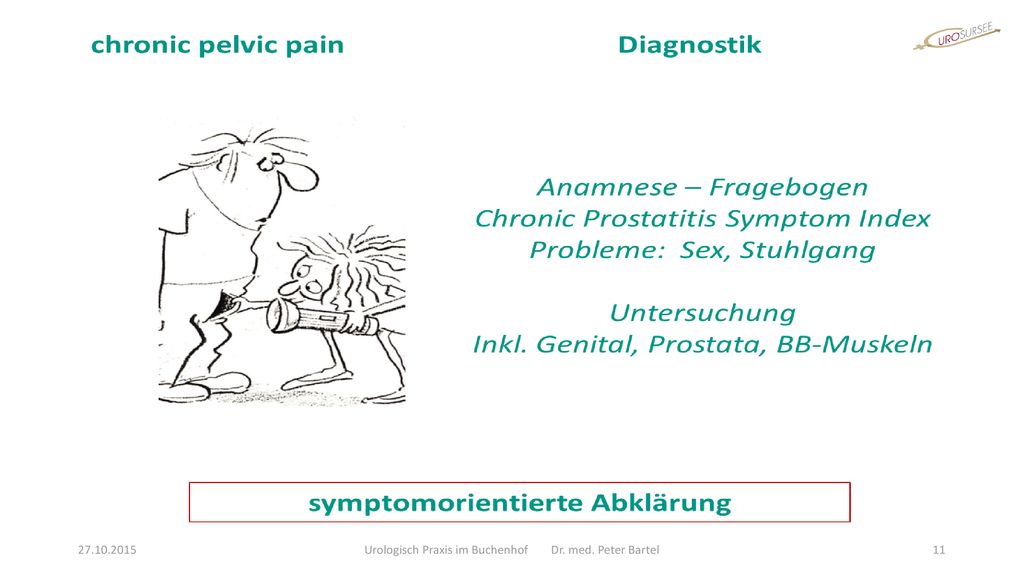 chronic pelvic pain

Diagnostik

UROSURSEE

Anamnese – Fragebogen
Chronic Prostatitis Symptom Index
Probleme: Sex, Stuhlgang

Untersuchung
Inkl. Genital, Prostata, BB-Muskeln

symptomorientierte Abklärung

27.10.2015

Urologisch Praxis im Buchenhof Dr. med. Peter Bartel

11